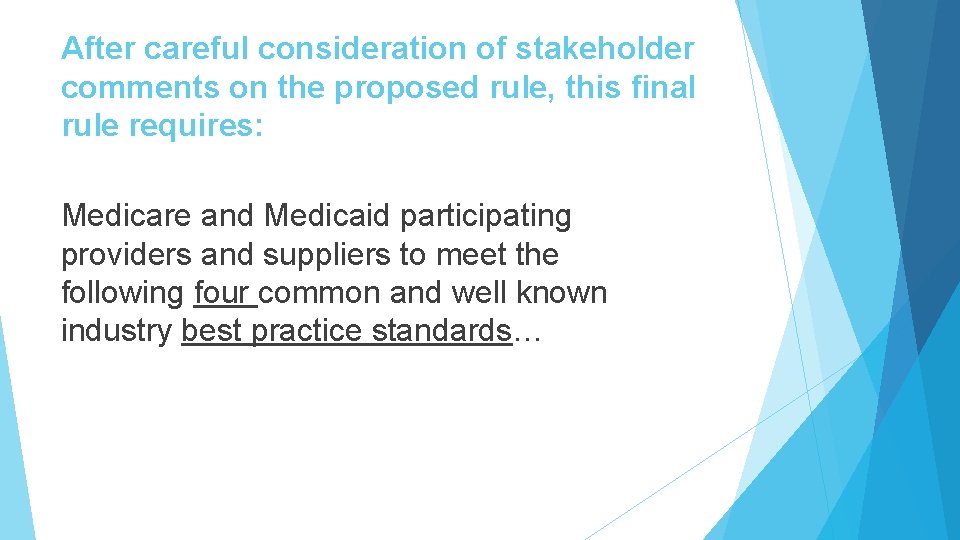 After careful consideration of stakeholder comments on the proposed rule, this final rule requires:

Medicare and Medicaid participating providers and suppliers to meet the following four common and well known industry best practice standards…